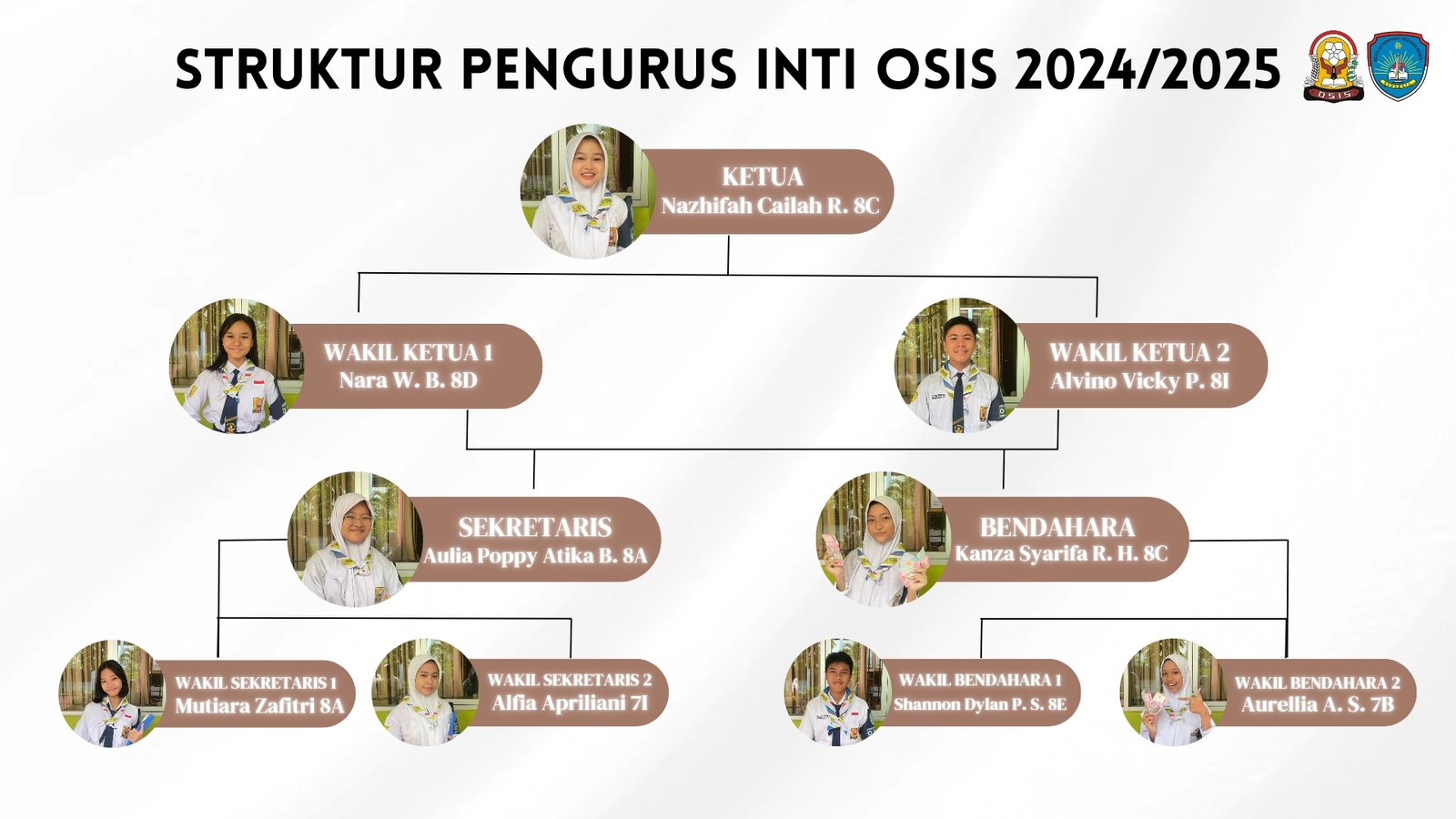 STRUKTUR PENGURUS INTI OSIS 2024/2025

OSIS

KETUA
Nazhifah Cailah R. 8C

WAKIL KETUA 1
Nara W. B. 8D

WAKIL KETUA 2
Alvino Vicky P. 8I

SEKRETARIS
Aulia Poppy Atika B. 8A

BENDAHARA
Kanza Syarifa R. H. 8C

WAKIL SEKRETARIS 1
Mutiara Zafitri 8A

WAKIL SEKRETARIS 2
Alfia Apriliani 7I

WAKIL BENDAHARA 1
Shannon Dylan P. S. 8E

WAKIL BENDAHARA 2
Aurellia A. S. 7B